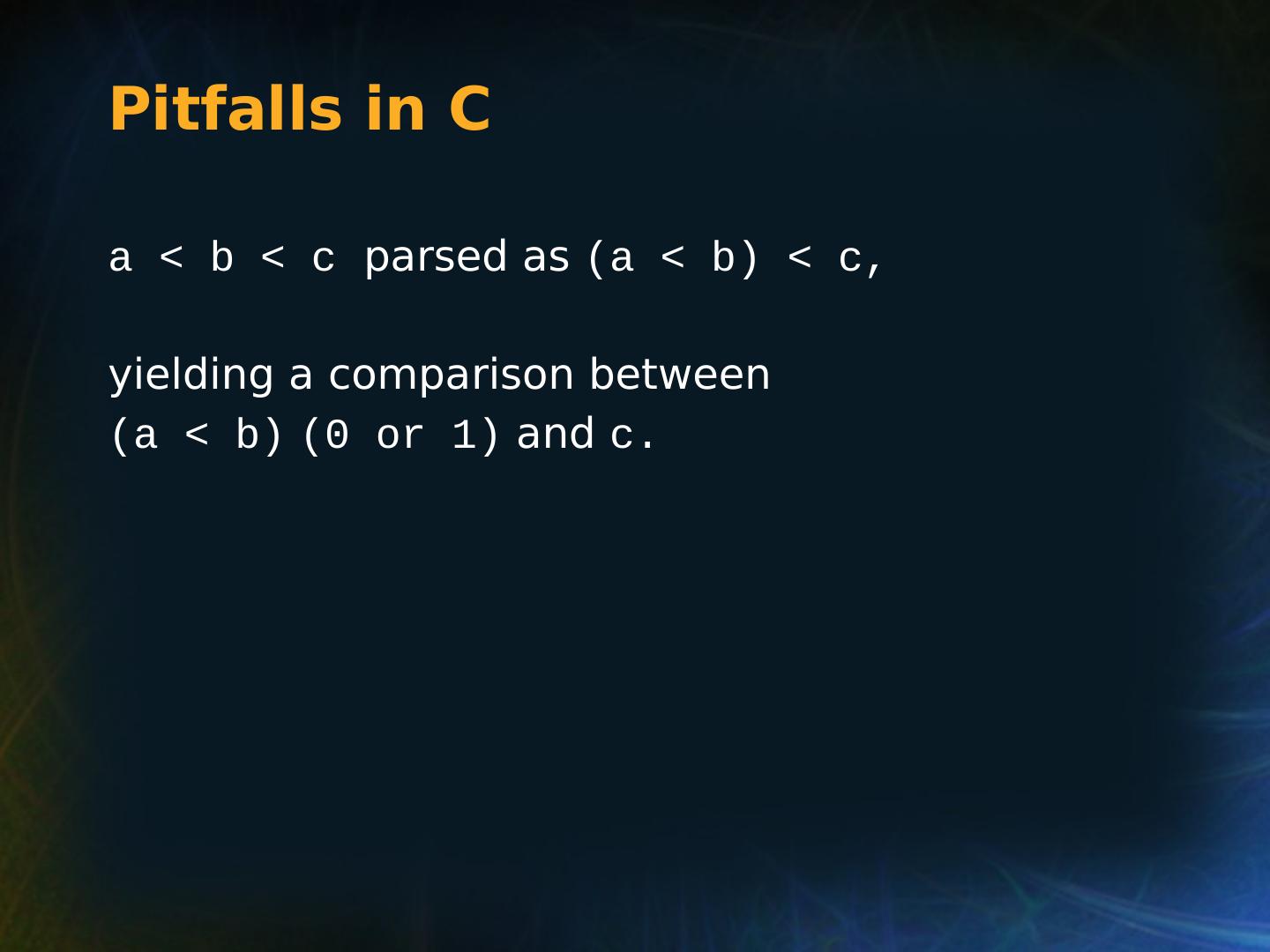 Pitfalls in C

a < b < c parsed as (a < b) < c,

yielding a comparison between (a < b) (0 or 1) and c.